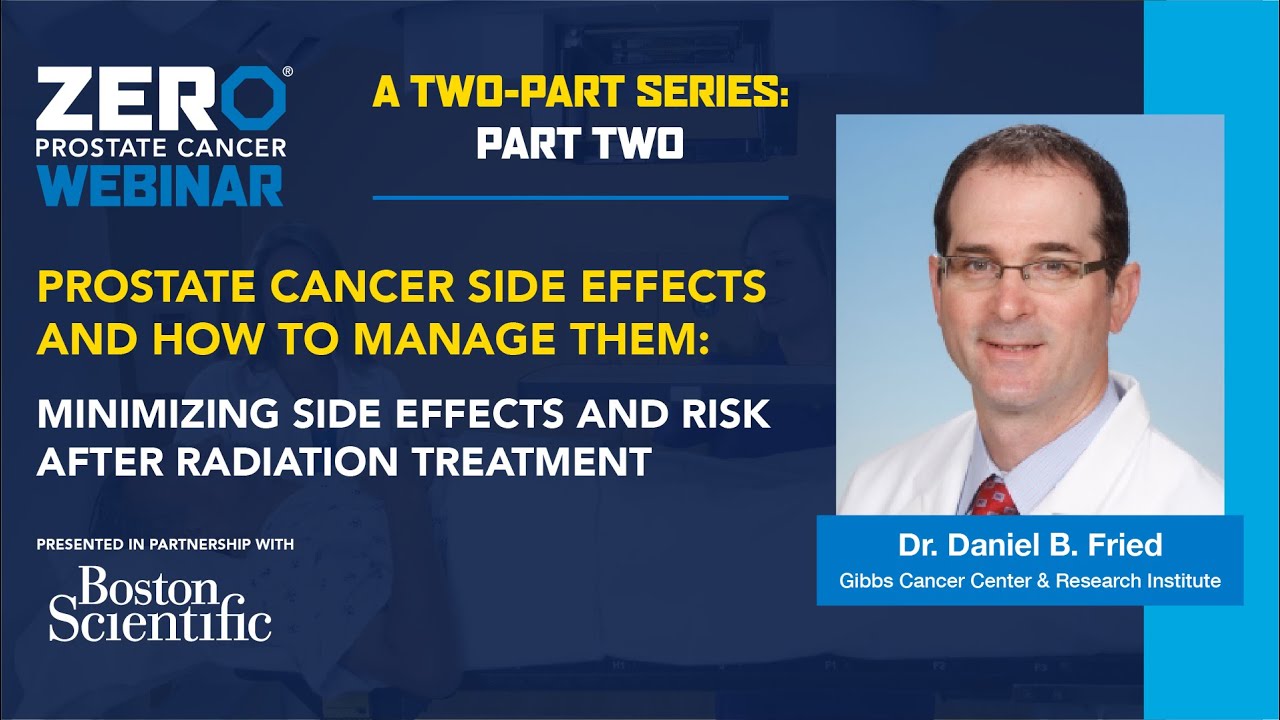 ZERO®
PROSTATE CANCER
WEBINAR

A TWO-PART SERIES:
PART TWO

PROSTATE CANCER SIDE EFFECTS AND HOW TO MANAGE THEM:

MINIMIZING SIDE EFFECTS AND RISK AFTER RADIATION TREATMENT

PRESENTED IN PARTNERSHIP WITH

Boston Scientific

Dr. Daniel B. Fried
Gibbs Cancer Center & Research Institute